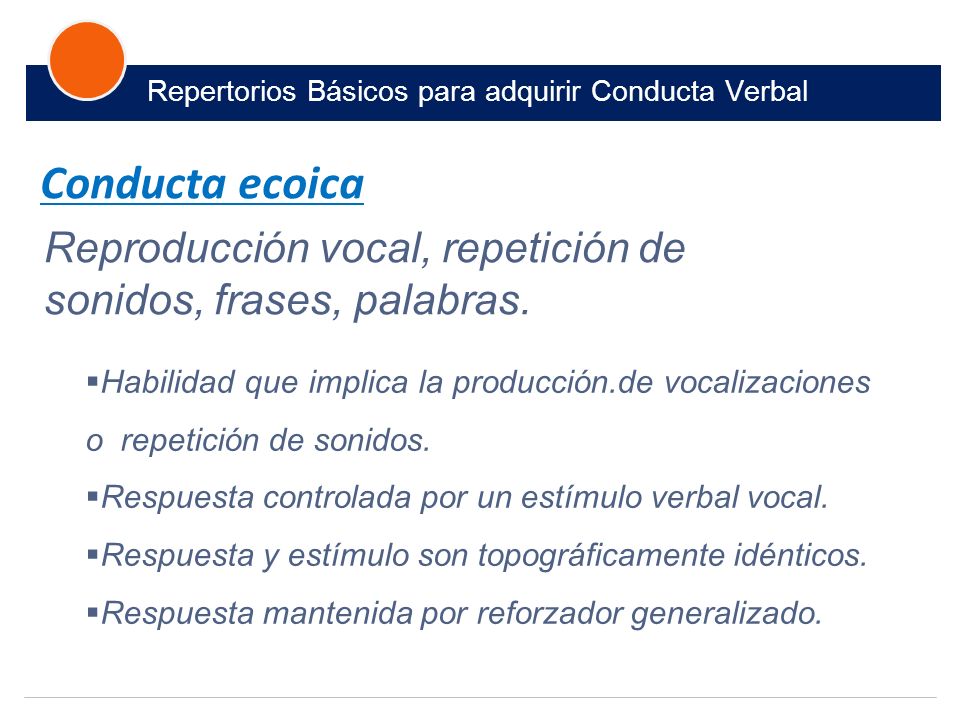 Repertorios Básicos para adquirir Conducta Verbal

Conducta ecoica

Reproducción vocal, repetición de sonidos, frases, palabras.

▪Habilidad que implica la producción.de vocalizaciones o repetición de sonidos.

▪Respuesta controlada por un estímulo verbal vocal.

▪Respuesta y estímulo son topográficamente idénticos.

▪Respuesta mantenida por reforzador generalizado.